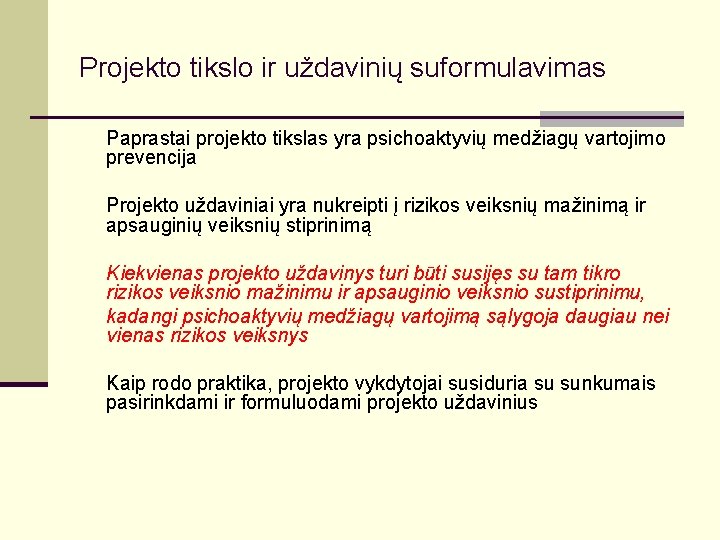 Projekto tikslo ir uždavinių suformulavimas

Paprastai projekto tikslas yra psichoaktyvių medžiagų vartojimo prevencija

Projekto uždaviniai yra nukreipti į rizikos veiksnių mažinimą ir apsauginių veiksnių stiprinimą

Kiekvienas projekto uždavinys turi būti susijęs su tam tikro rizikos veiksnio mažinimu ir apsauginio veiksnio sustiprinimu,

kadangi psichoaktyvių medžiagų vartojimą sąlygoja daugiau nei vienas rizikos veiksnys

Kaip rodo praktika, projekto vykdytojai susiduria su sunkumais pasirinkdami ir formuluodami projekto uždavinius